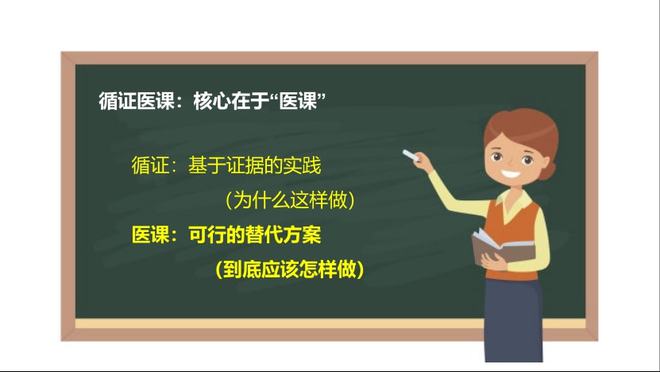 循证医课：核心在于“医课”

循证：基于证据的实践

（为什么这样做）

医课：可行的替代方案

（到底应该怎样做）